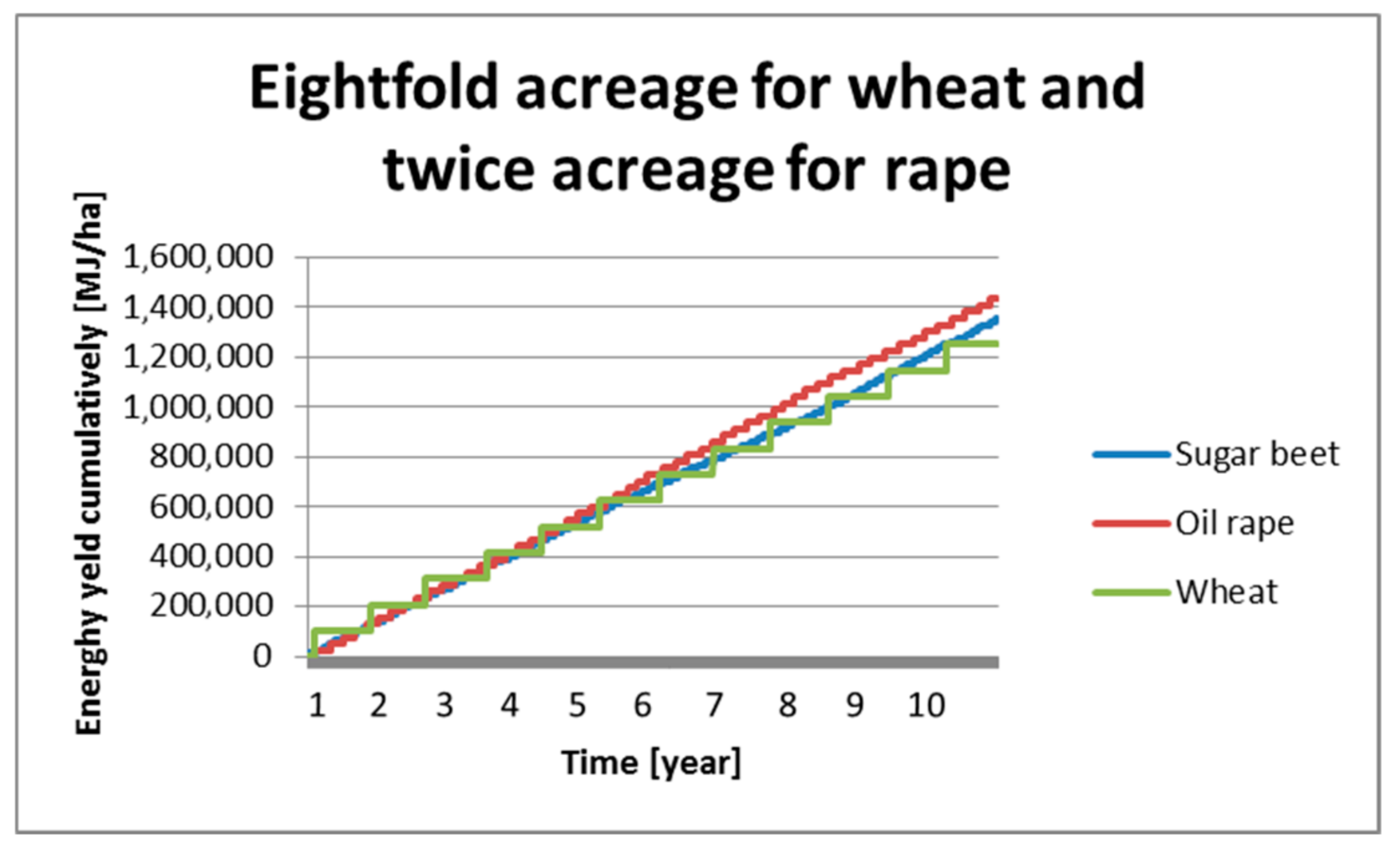 Eightfold acreage for wheat and twice acreage for rape

Energhy yeld cumulatively [MJ/ha]

1,600,000
1,400,000
1,200,000
1,000,000
800,000
600,000
400,000
200,000
0

1 2 3 4 5 6 7 8 9 10

Time [year]

Sugar beet
Oil rape
Wheat